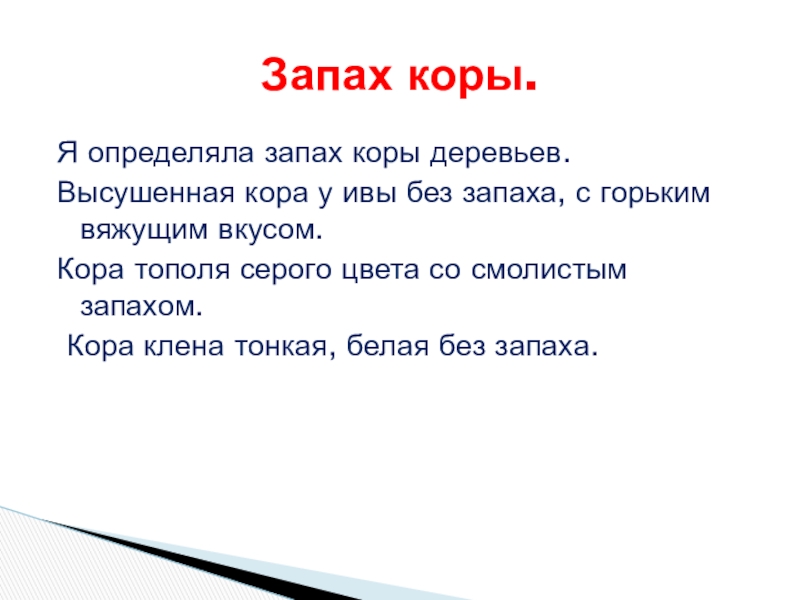 Запах коры.

Я определяла запах коры деревьев.

Высушенная кора у ивы без запаха, с горьким вяжущим вкусом.

Кора тополя серого цвета со смолистым запахом.

Кора клена тонкая, белая без запаха.